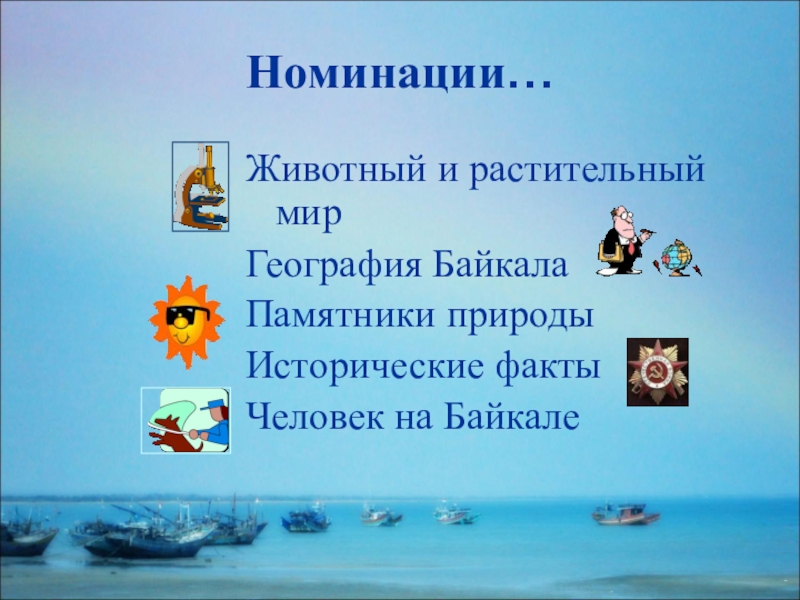 Номинации…

Животный и растительный мир

География Байкала

Памятники природы

Исторические факты

Человек на Байкале